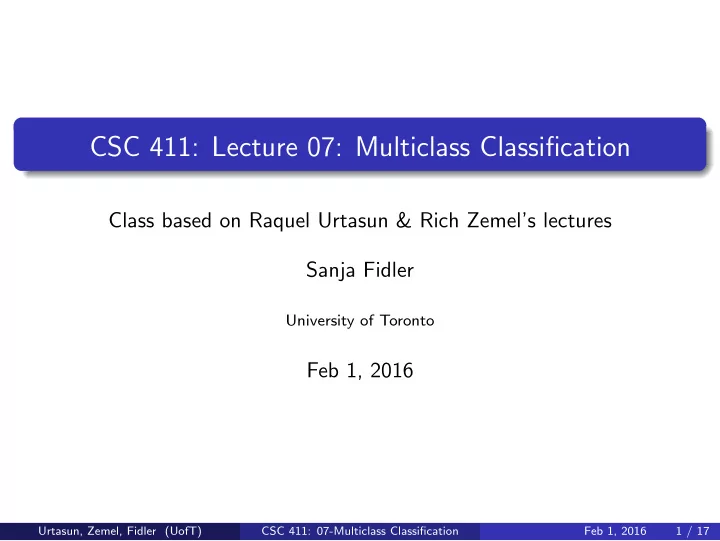 CSC 411: Lecture 07: Multiclass Classification

Class based on Raquel Urtasun & Rich Zemel's lectures

Sanja Fidler

University of Toronto

Feb 1, 2016

Urtasun, Zemel, Fidler (UofT) CSC 411: 07-Multiclass Classification Feb 1, 2016 1 / 17